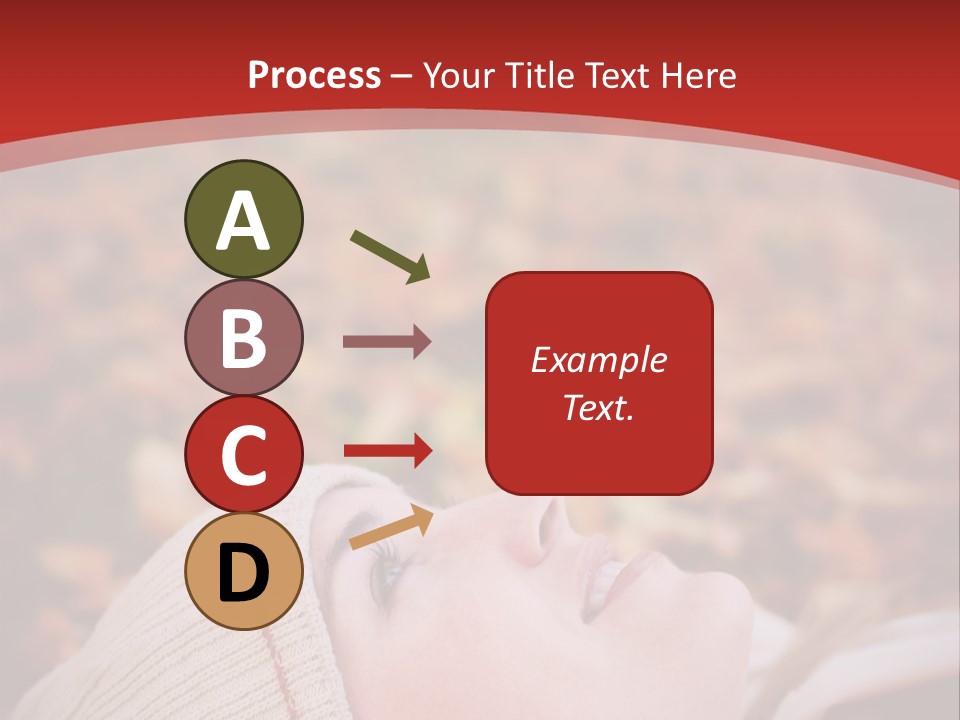 Process – Your Title Text Here

A

B

C

D

Example Text.